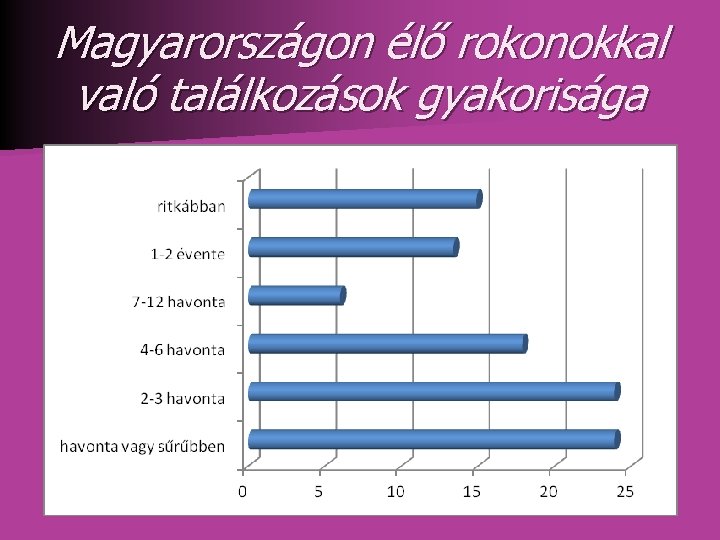 Magyarországon élő rokonokkal való találkozások gyakorisága

ritkábban
1-2 évente
7-12 havonta
4-6 havonta
2-3 havonta
havonta vagy sűrűbben

0
5
10
15
20
25